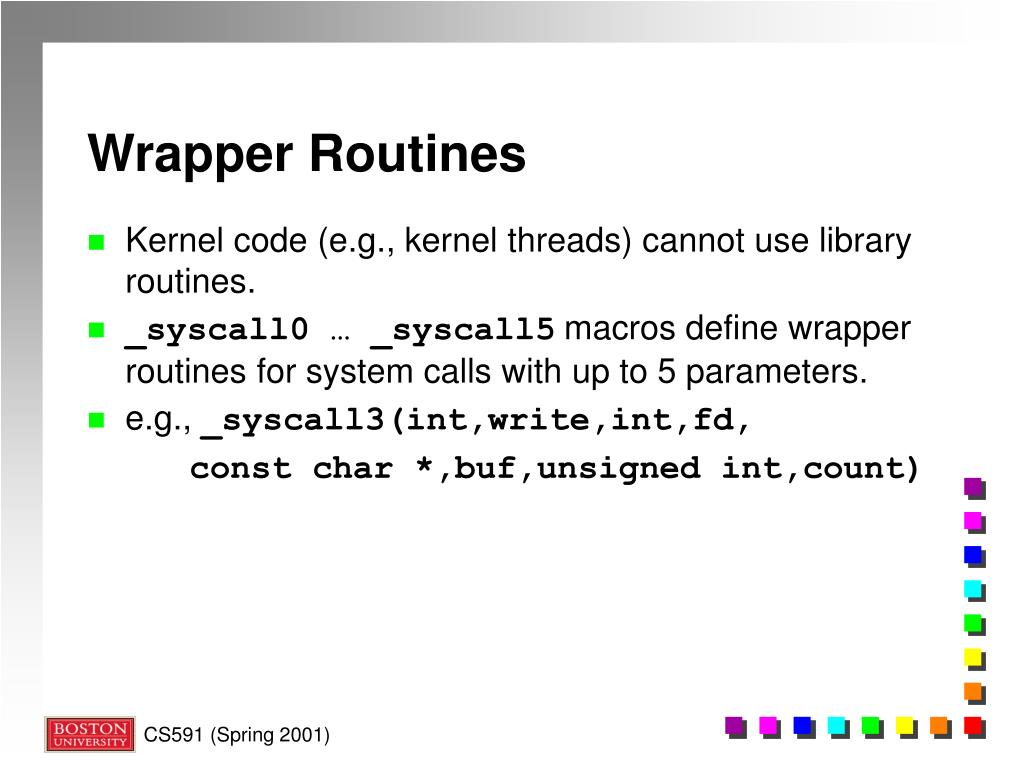 Wrapper Routines

Kernel code (e.g., kernel threads) cannot use library routines.

_syscall0 … _syscall5 macros define wrapper routines for system calls with up to 5 parameters.

e.g., _syscall3(int,write,int,fd,
const char *,buf,unsigned int,count)

BOSTON UNIVERSITY

CS591 (Spring 2001)